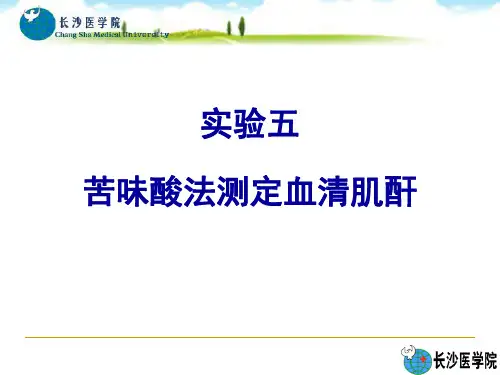 长沙医学院
Chang Sha Medical University

实验五

苦味酸法测定血清肌酐

长沙医学院